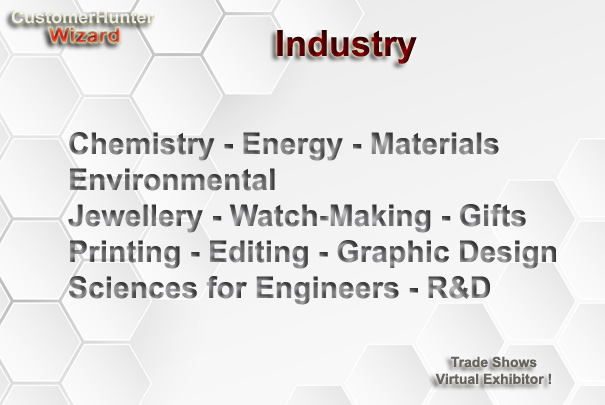 CustomerHunter
Wizard

Industry

Chemistry - Energy - Materials
Environmental
Jewellery - Watch-Making - Gifts
Printing - Editing - Graphic Design
Sciences for Engineers - R&D

Trade Shows
Virtual Exhibitor !